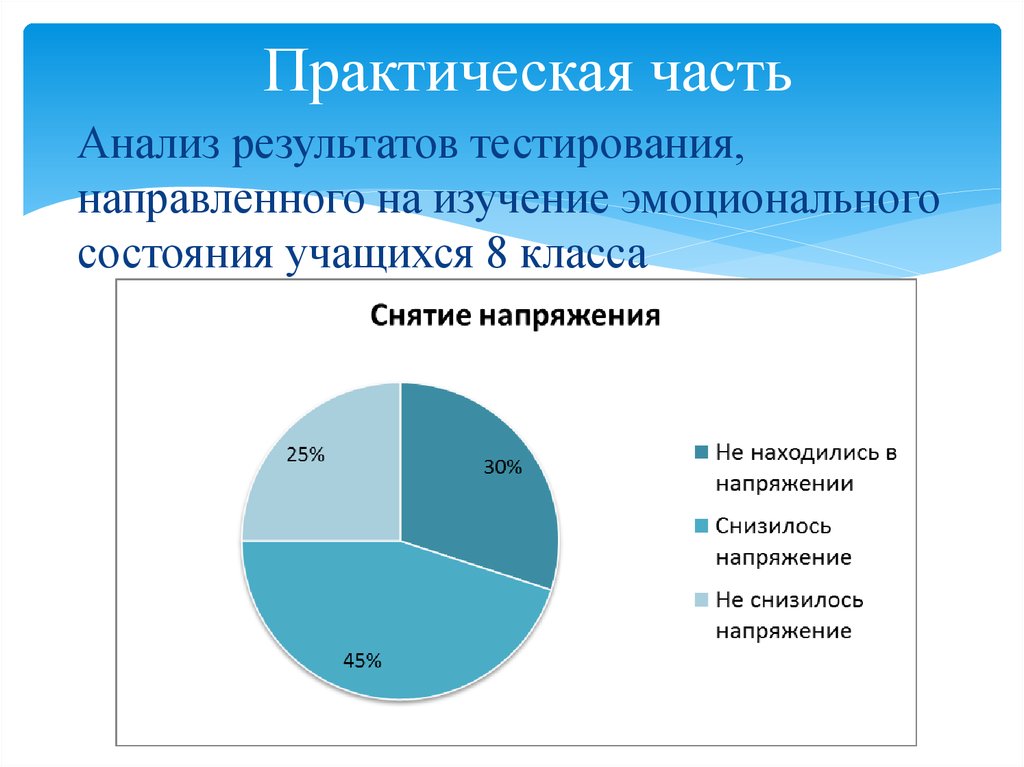 Практическая часть

Анализ результатов тестирования, направленного на изучение эмоционального состояния учащихся 8 класса

Снятие напряжения

25%

30%

45%

Не находились в напряжении

Снизилось напряжение

Не снизилось напряжение